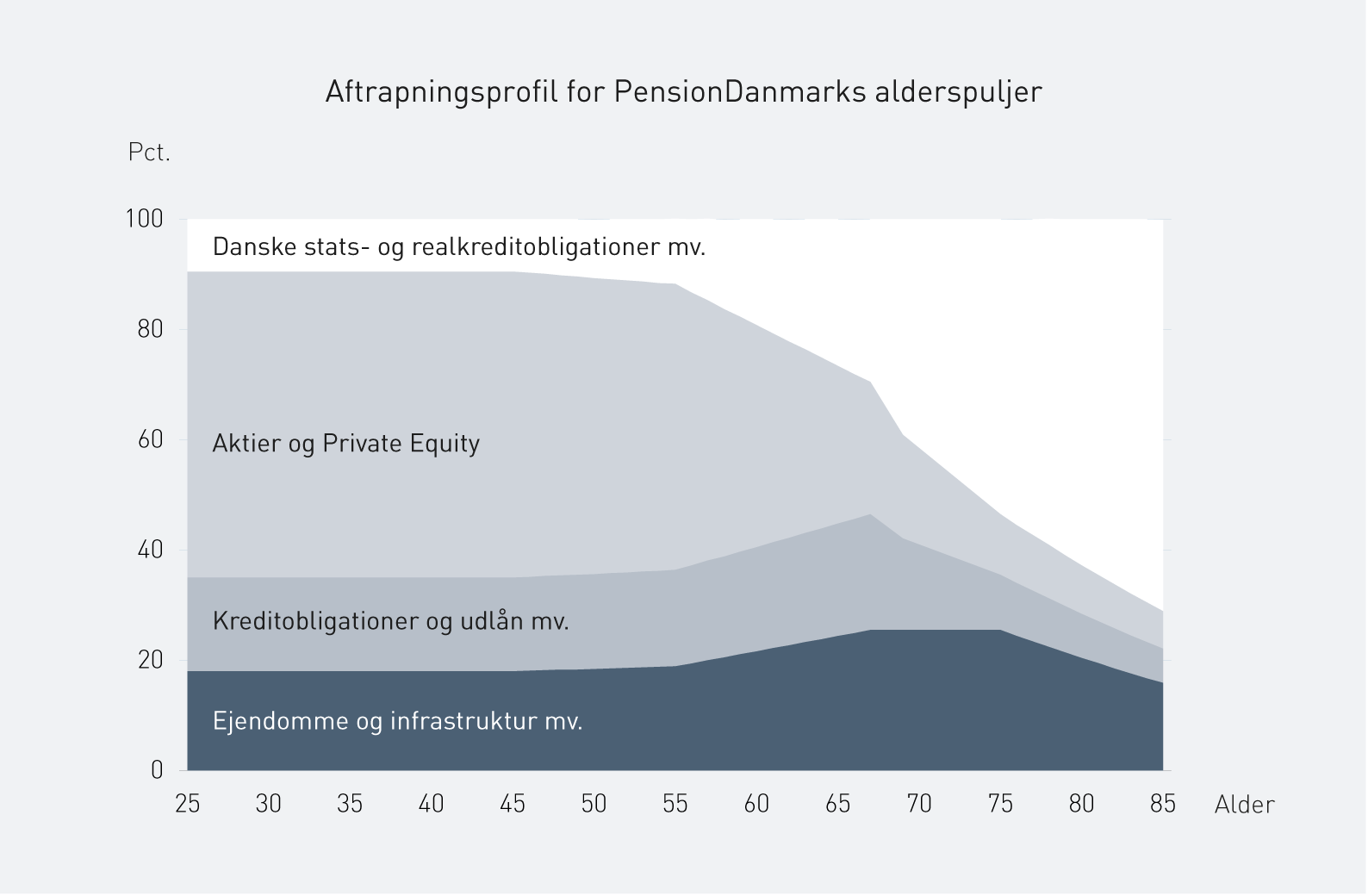 Aftrapningsprofil for PensionDanmarks alderspuljer

Pct.

100
80
60
40
20
0

Danske stats- og realkreditobligationer mv.

Aktier og Private Equity

Kreditobligationer og udlån mv.

Ejendomme og infrastruktur mv.

25 30 35 40 45 50 55 60 65 70 75 80 85 Alder